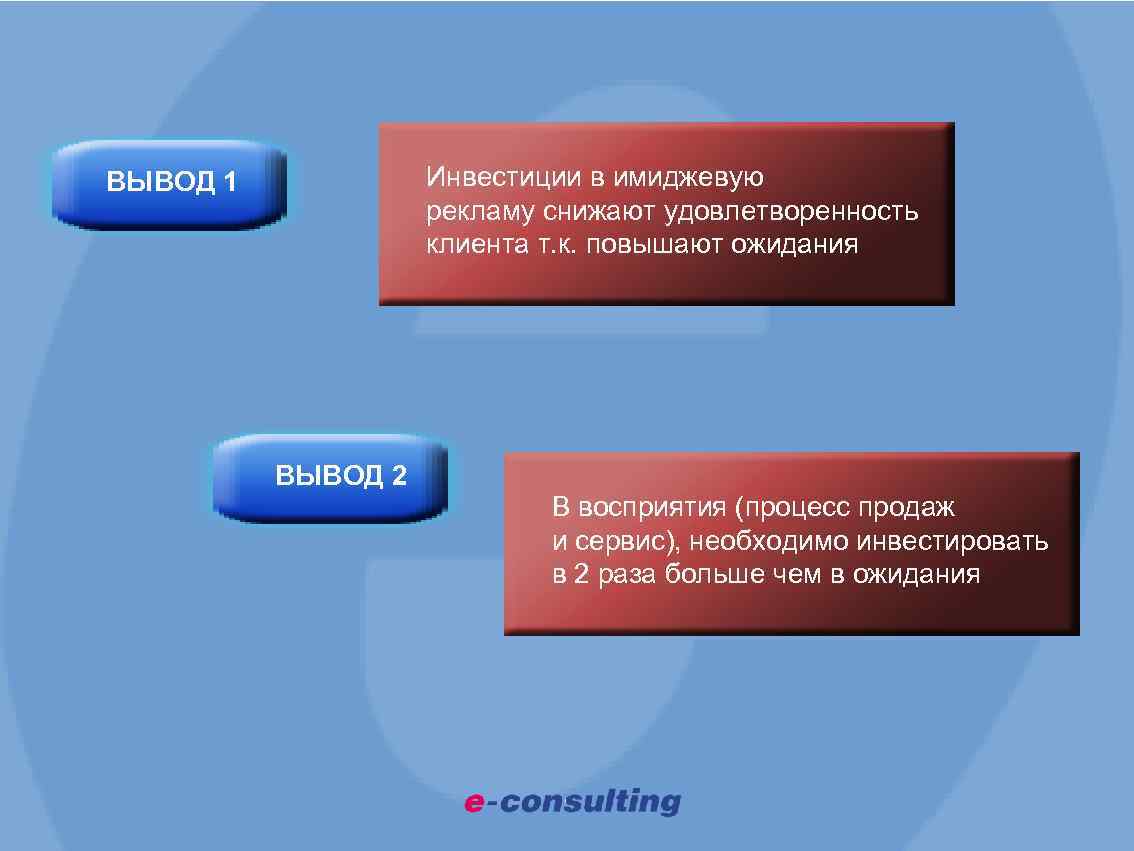 ВЫВОД 1

Инвестиции в имиджевую рекламу снижают удовлетворенность клиента т.к. повышают ожидания

ВЫВОД 2

В восприятия (процесс продаж и сервис), необходимо инвестировать в 2 раза больше чем в ожидания

e-consulting